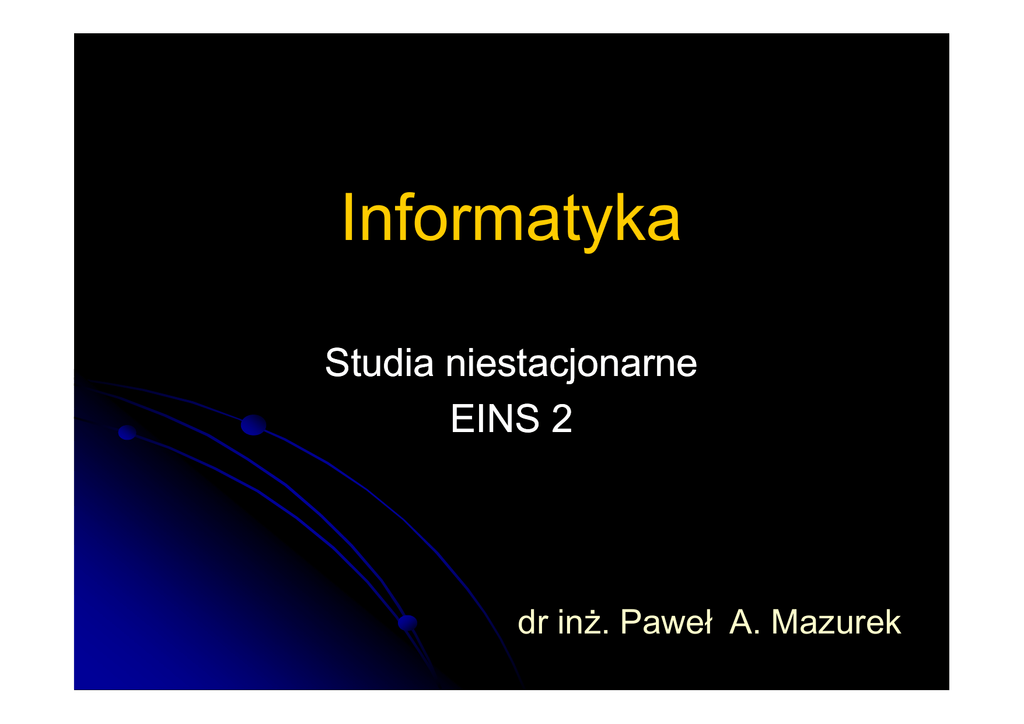 Informatyka

Studia niestacjonarne
EINS 2

dr inż. Paweł A. Mazurek